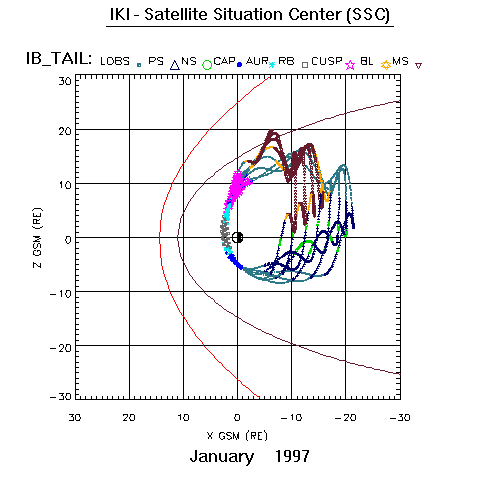 IKI - Satellite Situation Center (SSC)

IB_TAIL: LOBS PS NS CAP AUR RB CUSP BL MS

30
20
10
0
−10
−20
−30

Z GSM (RE)

30 20 10 0 −10 −20 −30

X GSM (RE)

January 1997